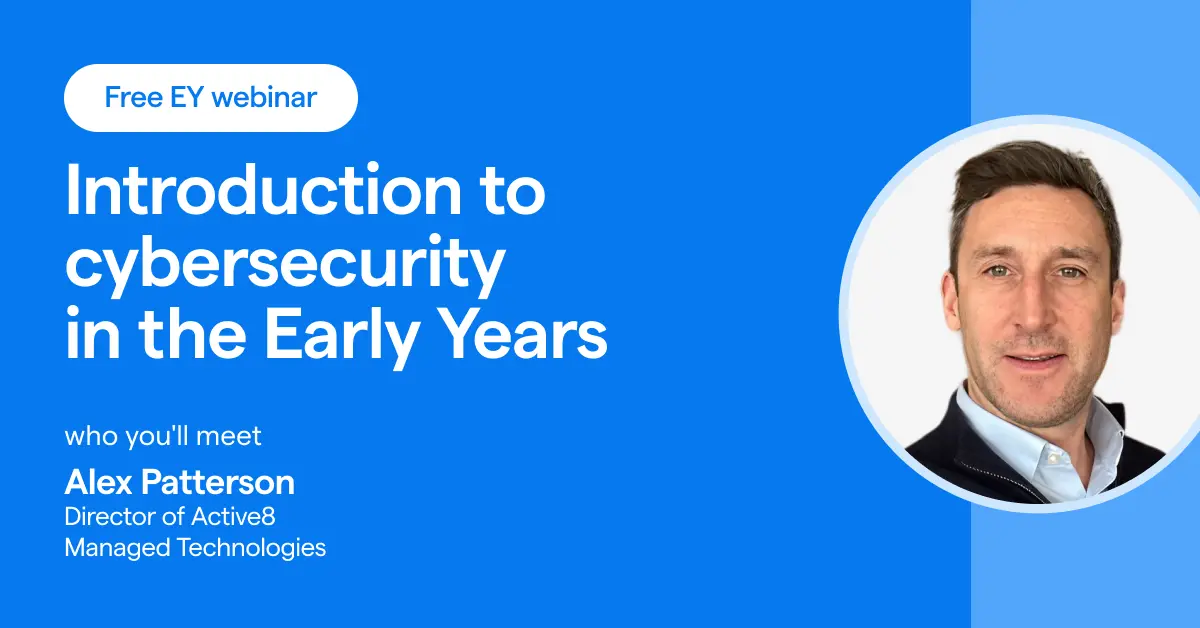 Free EY webinar

Introduction to cybersecurity in the Early Years

who you'll meet

Alex Patterson
Director of Active8 Managed Technologies